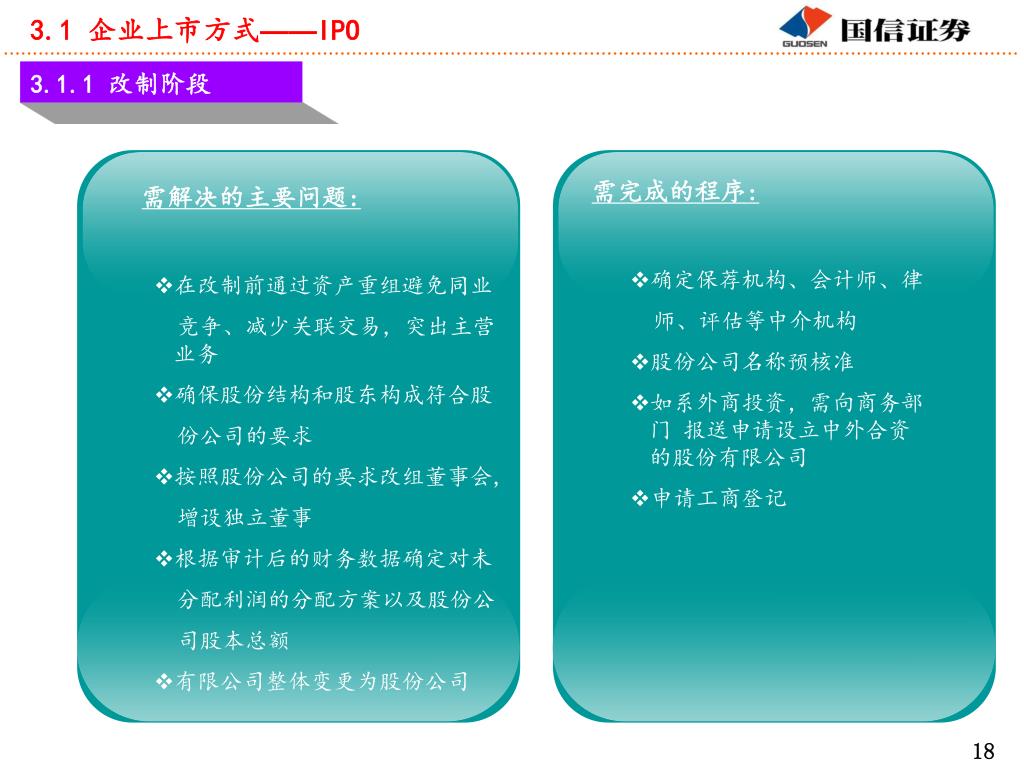 3.1 企业上市方式——IPO

GUOSEN 国信证券

3.1.1 改制阶段

需解决的主要问题：

❖在改制前通过资产重组避免同业竞争、减少关联交易，突出主营业务

❖确保股份结构和股东构成符合股份公司的要求

❖按照股份公司的要求改组董事会，增设独立董事

❖根据审计后的财务数据确定对未分配利润的分配方案以及股份公司股本总额

❖有限公司整体变更为股份公司

需完成的程序：

❖确定保荐机构、会计师、律师、评估等中介机构

❖股份公司名称预核准

❖如系外商投资，需向商务部门 报送申请设立中外合资的股份有限公司

❖申请工商登记

18